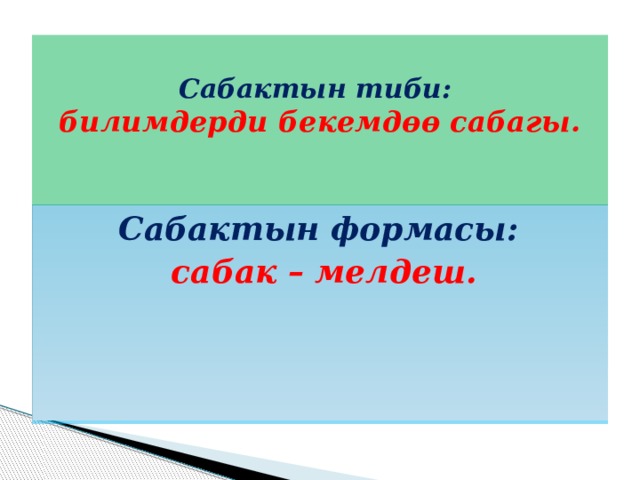 Сабактын тиби:
билимдерди бекемдөө сабагы.

Сабактын формасы:
сабак – мелдеш.